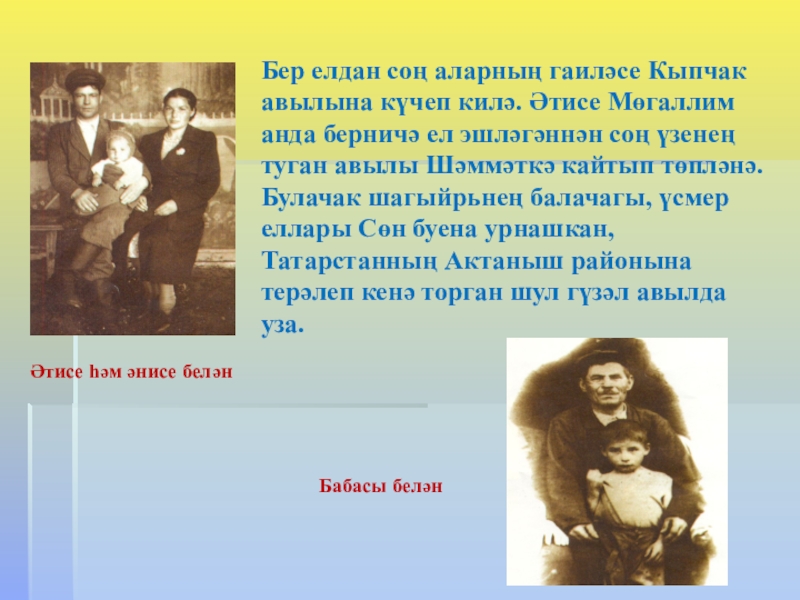 Бер елдан соң аларның гаиләсе Кыпчак авылына күчеп килә. Әтисе Мөгаллим анда берничә ел эшләгәннән соң үзенең туган авылы Шәммәткә кайтып төпләнә. Булачак шагыйрьнең балачагы, үсмер еллары Сөн буена урнашкан, Татарстанның Актаныш районына терәлеп кенә торган шул гүзәл авылда уза.

Әтисе һәм әнисе белән

Бабасы белән